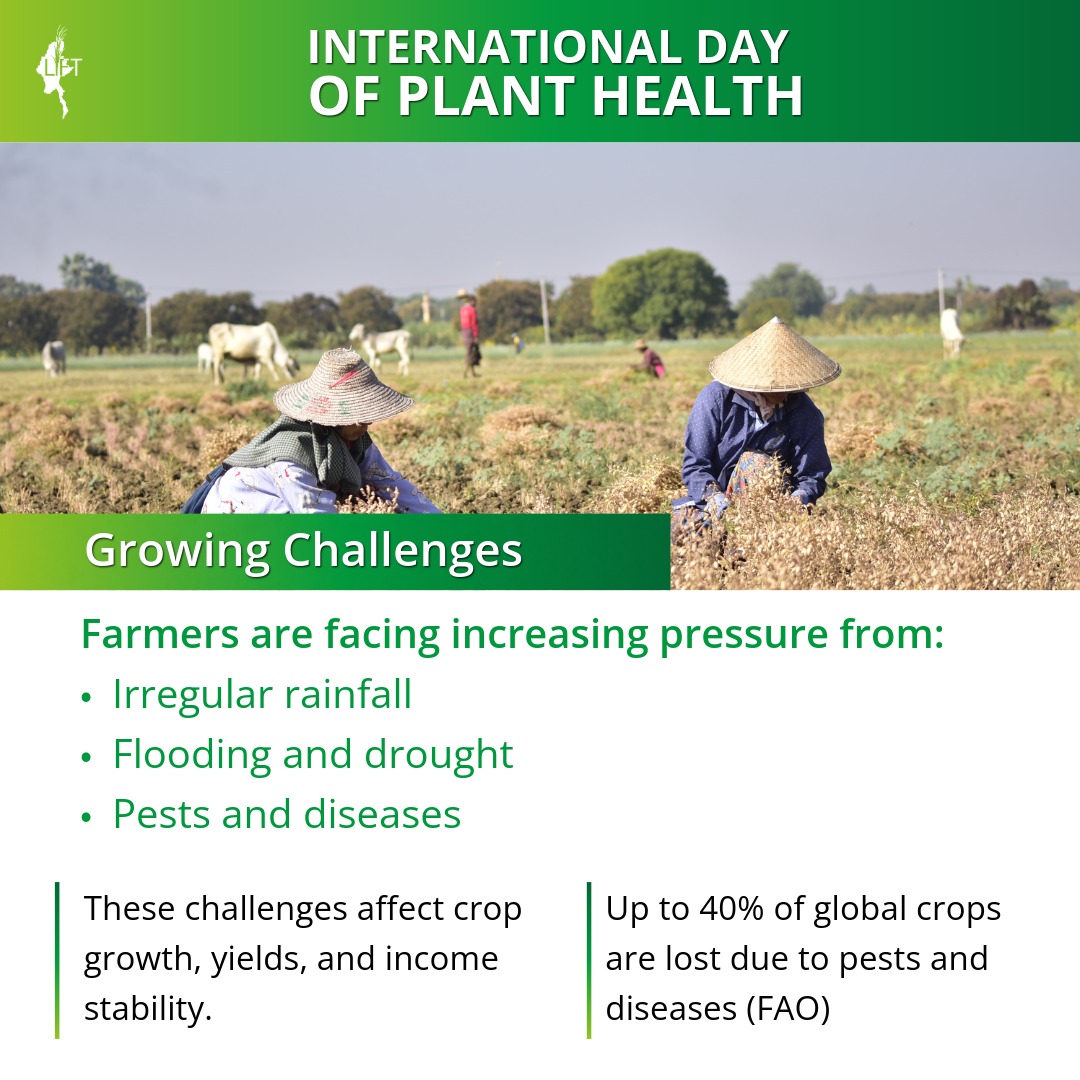 LIFT

INTERNATIONAL DAY
OF PLANT HEALTH

Growing Challenges

Farmers are facing increasing pressure from:
• Irregular rainfall
• Flooding and drought
• Pests and diseases

These challenges affect crop growth, yields, and income stability.

Up to 40% of global crops are lost due to pests and diseases (FAO)